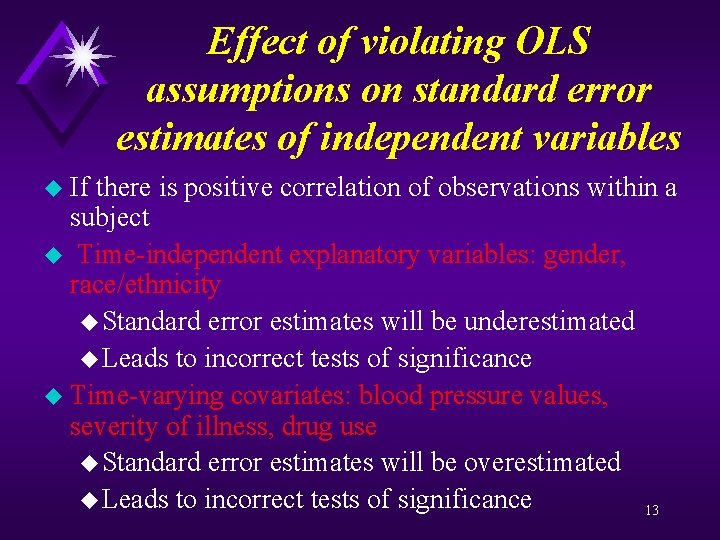 Effect of violating OLS assumptions on standard error estimates of independent variables

If there is positive correlation of observations within a subject

Time-independent explanatory variables: gender, race/ethnicity

Standard error estimates will be underestimated

Leads to incorrect tests of significance

Time-varying covariates: blood pressure values, severity of illness, drug use

Standard error estimates will be overestimated

Leads to incorrect tests of significance

13